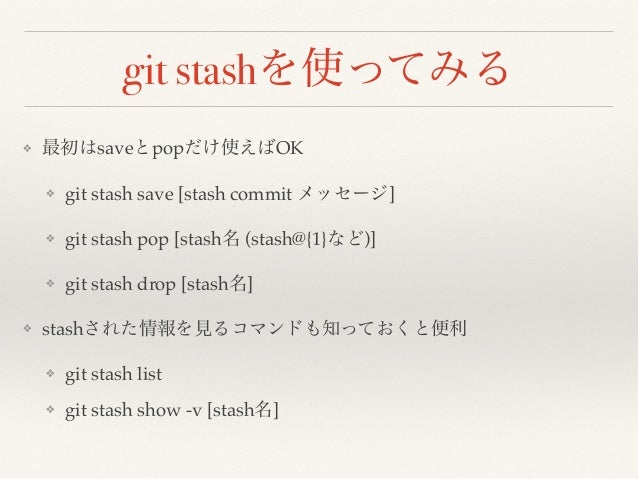 git stashを使ってみる

❖ 最初はsaveとpopだけ使えばOK

❖ git stash save [stash commit メッセージ]

❖ git stash pop [stash名 (stash@{1}など)]

❖ git stash drop [stash名]

❖ stashされた情報を見るコマンドも知っておくと便利

❖ git stash list

❖ git stash show -v [stash名]